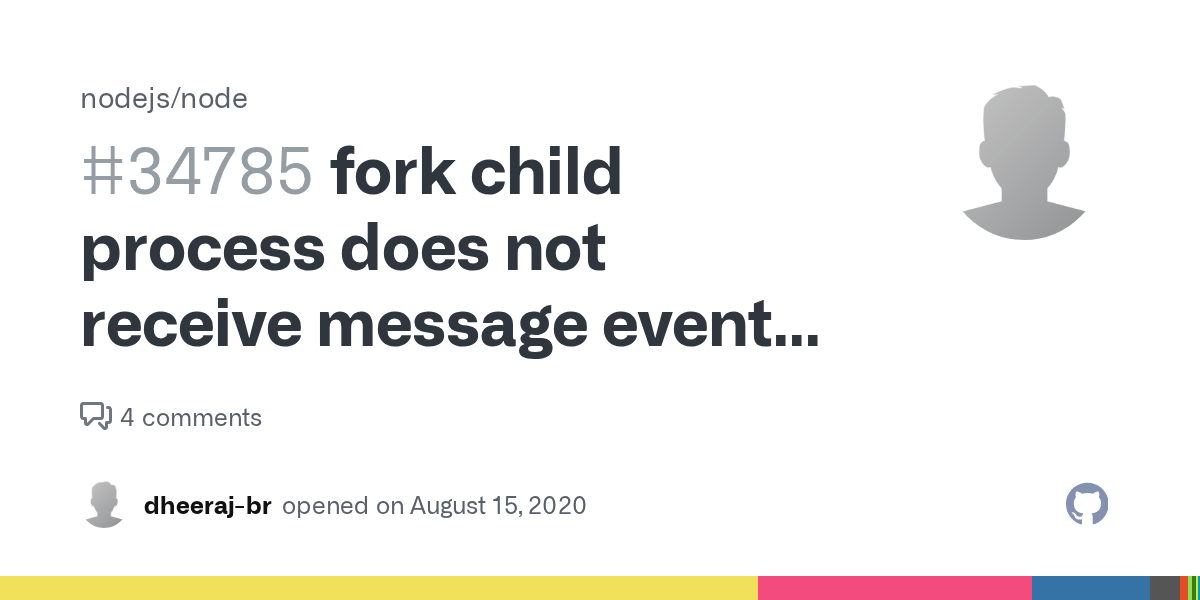 nodejs/node

#34785 fork child process does not receive message event...

4 comments

dheeraj-br opened on August 15, 2020